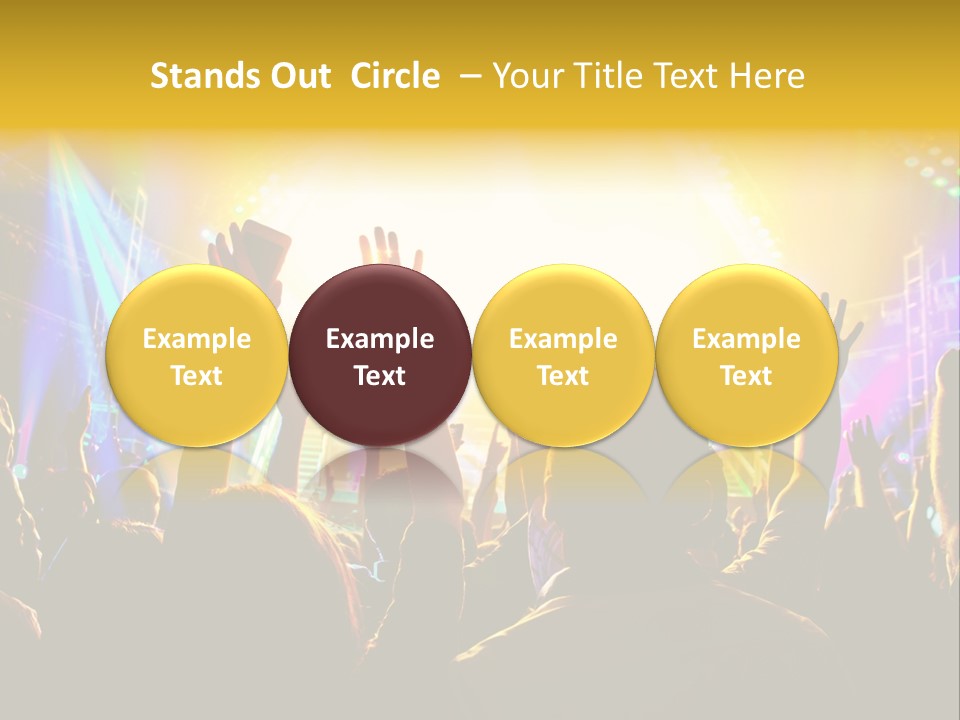 Stands Out Circle – Your Title Text Here

Example Text

Example Text

Example Text

Example Text